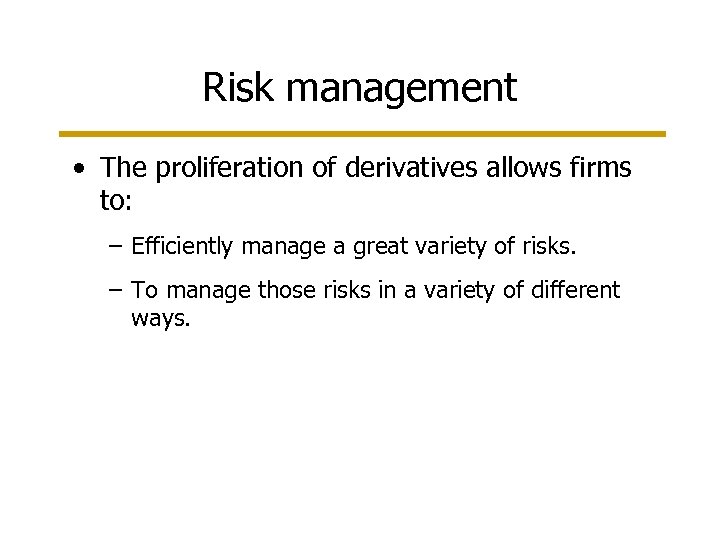 Risk management

• The proliferation of derivatives allows firms to:

– Efficiently manage a great variety of risks.

– To manage those risks in a variety of different ways.